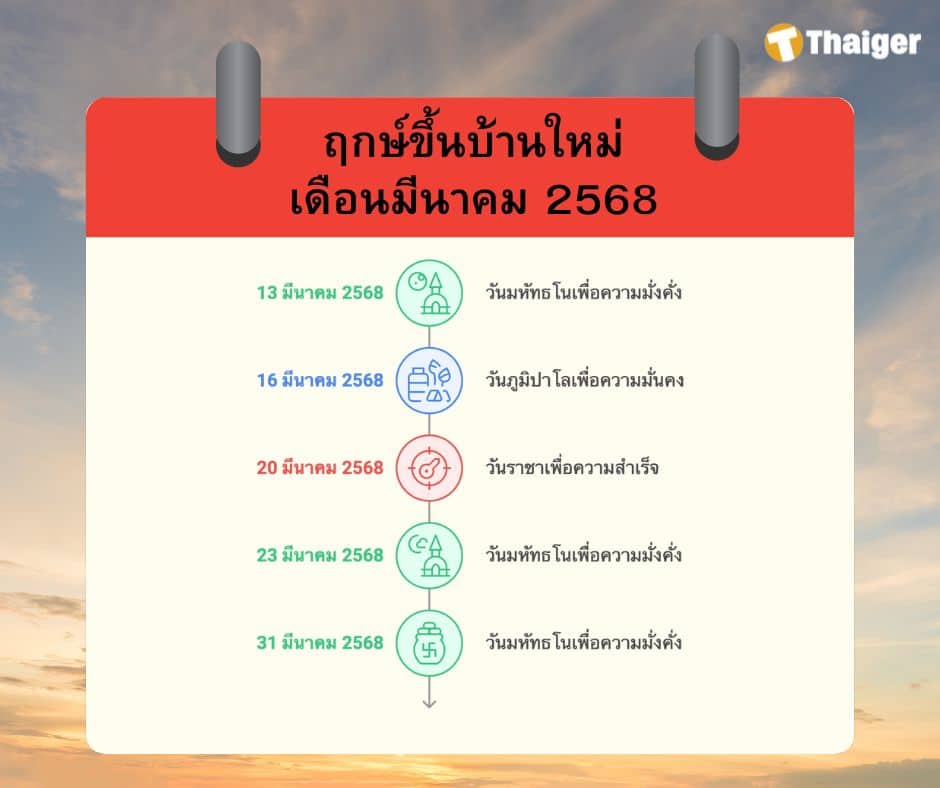 Thaiger

ฤกษ์ขึ้นบ้านใหม่
เดือนมีนาคม 2568

13 มีนาคม 2568 วันมหัทธโนเพื่อความมั่งคั่ง

16 มีนาคม 2568 วันภูมิปาโลเพื่อความมั่นคง

20 มีนาคม 2568 วันราชาเพื่อความสำเร็จ

23 มีนาคม 2568 วันมหัทธโนเพื่อความมั่งคั่ง

31 มีนาคม 2568 วันมหัทธโนเพื่อความมั่งคั่ง